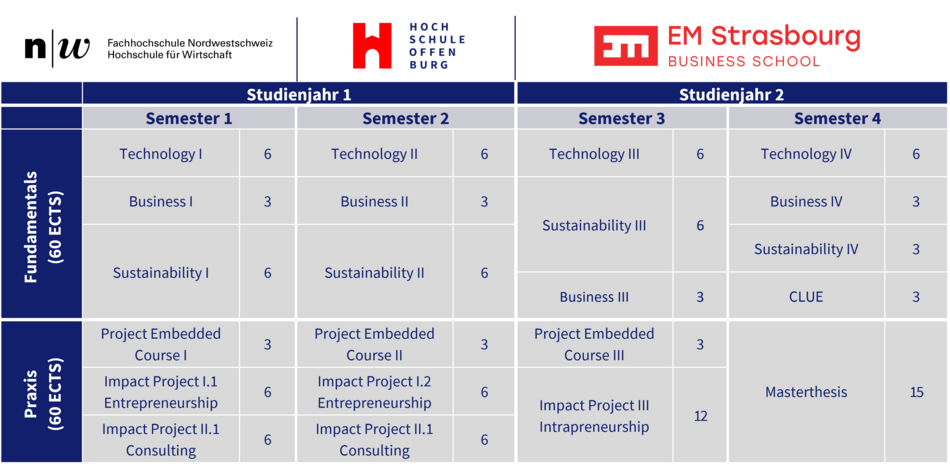 n|w Fachhochschule Nordwestschweiz Hochschule für Wirtschaft

HOCH SCHULE OFFEN BURG

EM Strasbourg BUSINESS SCHOOL

| | Studienjahr 1 | | | | Studienjahr 2 | | | |
|---|---|---|---|---|---|---|---|---|
| | Semester 1 | | Semester 2 | | Semester 3 | | Semester 4 | |
| Fundamentals (60 ECTS) | Technology I | 6 | Technology II | 6 | Technology III | 6 | Technology IV | 6 |
| | Business I | 3 | Business II | 3 | Sustainability III | 6 | Business IV | 3 |
| | Sustainability I | 6 | Sustainability II | 6 | | | Sustainability IV | 3 |
| | | | | | Business III | 3 | CLUE | 3 |
| Praxis (60 ECTS) | Project Embedded Course I | 3 | Project Embedded Course II | 3 | Project Embedded Course III | 3 | Masterthesis | 15 |
| | Impact Project I.1 Entrepreneurship | 6 | Impact Project I.2 Entrepreneurship | 6 | Impact Project III Intrapreneurship | 12 | | |
| | Impact Project II.1 Consulting | 6 | Impact Project II.1 Consulting | 6 | | | | |